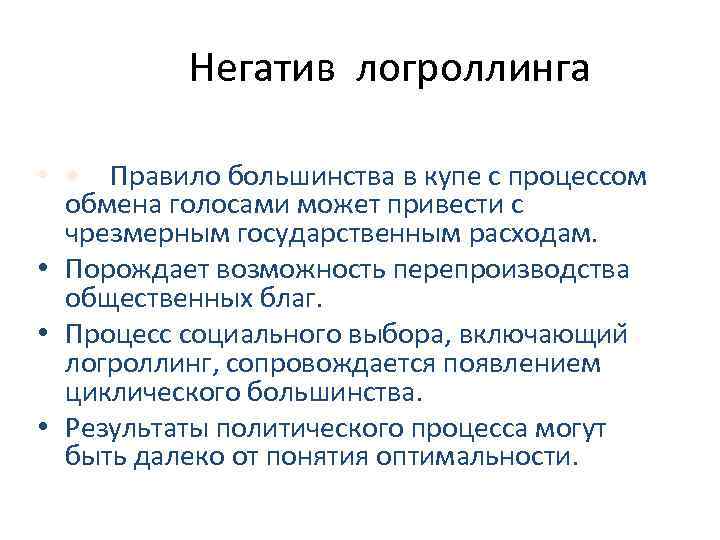 Негатив логроллинга

• Правило большинства в купе с процессом обмена голосами может привести с чрезмерным государственным расходам.
• Порождает возможность перепроизводства общественных благ.
• Процесс социального выбора, включающий логроллинг, сопровождается появлением циклического большинства.
• Результаты политического процесса могут быть далеко от понятия оптимальности.